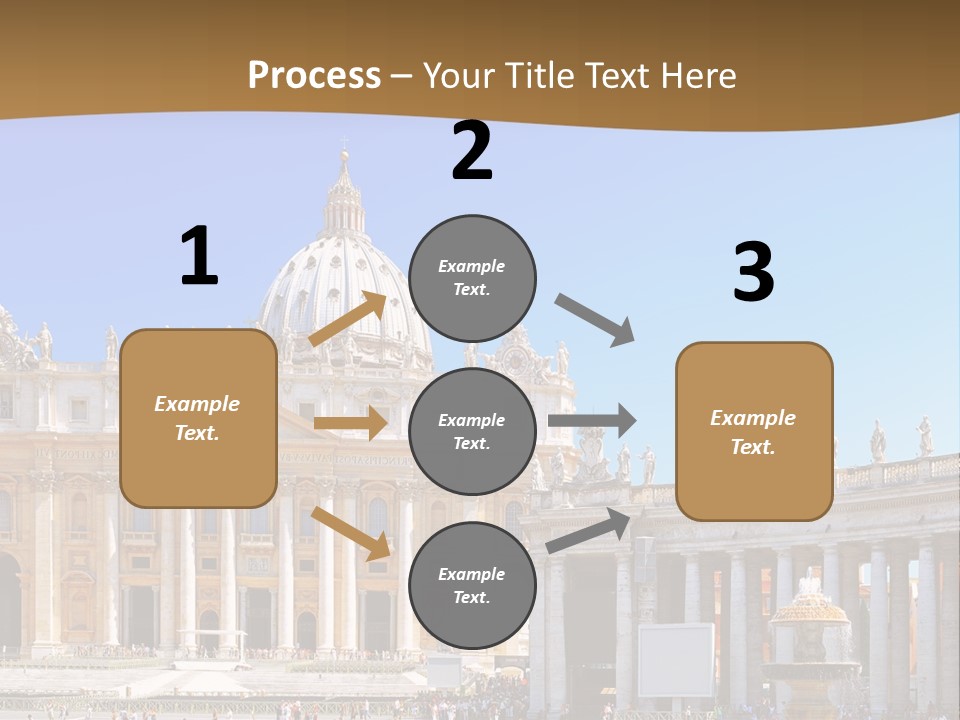 Process – Your Title Text Here

1

Example Text.

2

Example Text.

Example Text.

Example Text.

3

Example Text.